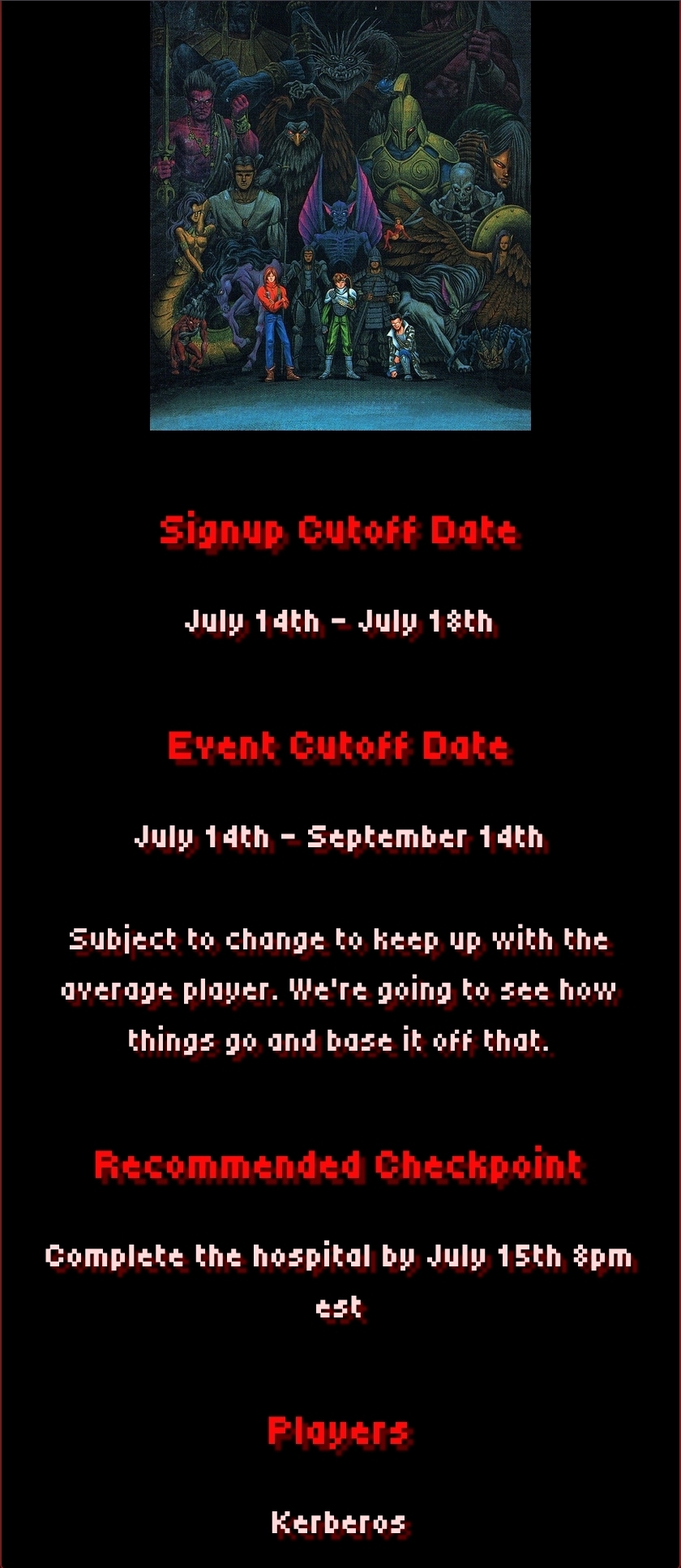 Signup Cutoff Date

July 14th - July 18th

Event Cutoff Date

July 14th - September 14th

Subject to change to keep up with the average player. We're going to see how things go and base it off that.

Recommended Checkpoint

Complete the hospital by July 15th 8pm est

Players

Kerberos